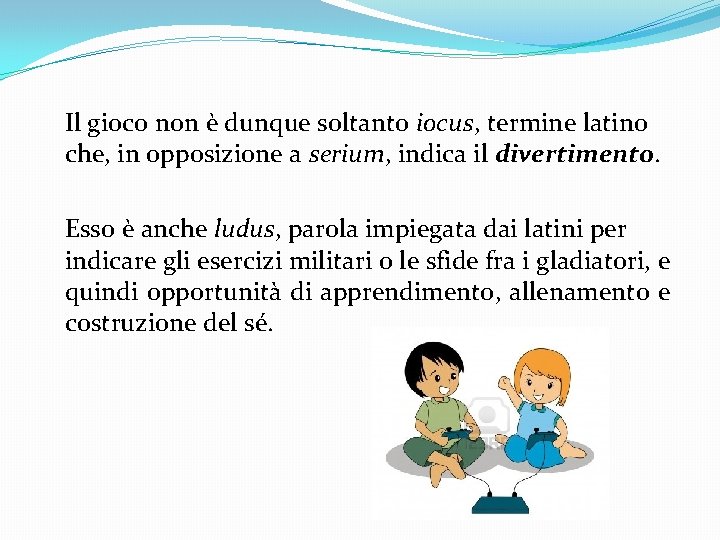 Il gioco non è dunque soltanto iocus, termine latino che, in opposizione a serium, indica il divertimento.

Esso è anche ludus, parola impiegata dai latini per indicare gli esercizi militari o le sfide fra i gladiatori, e quindi opportunità di apprendimento, allenamento e costruzione del sé.